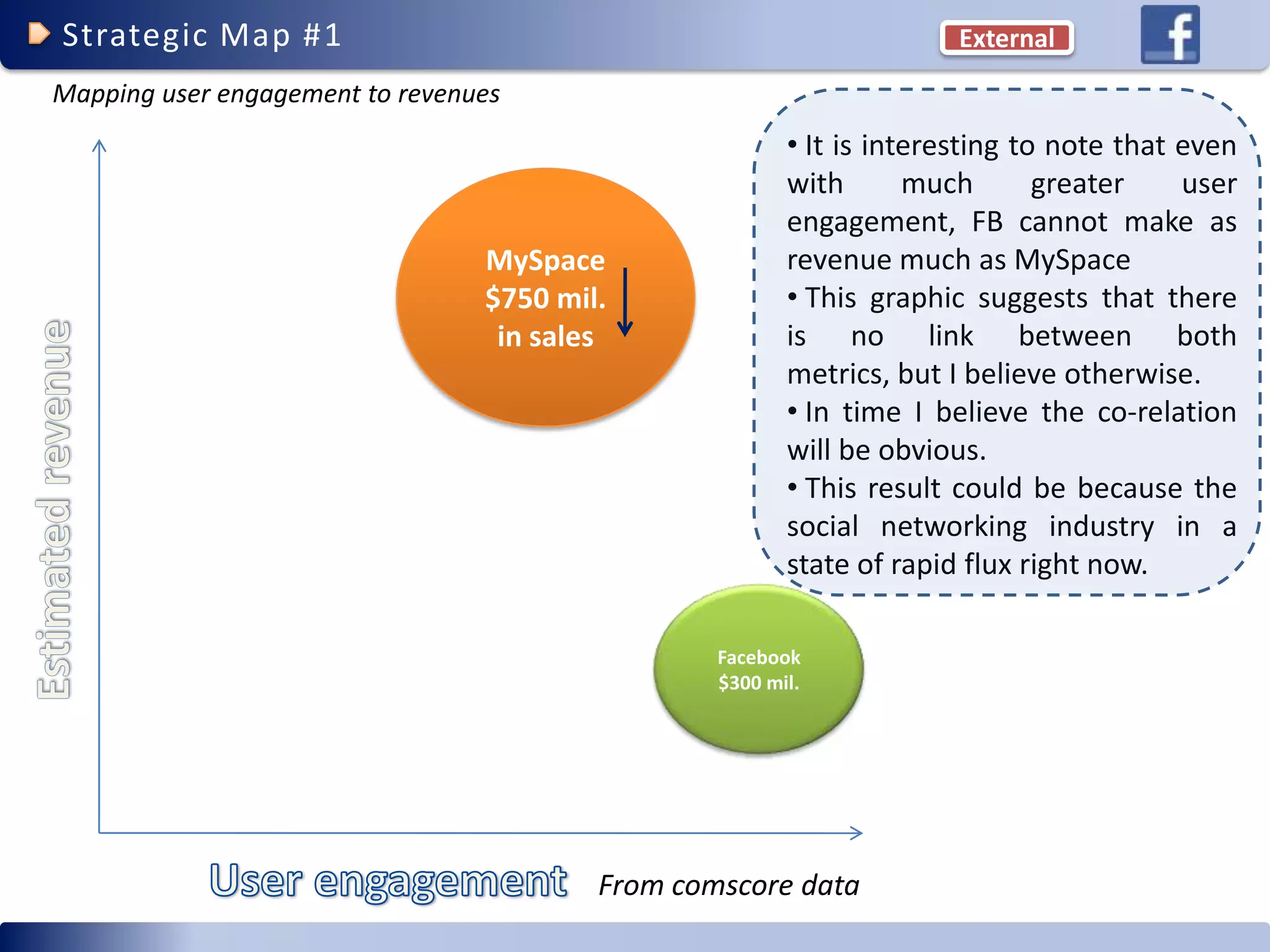 Strategic Map #1

External

f

Mapping user engagement to revenues

Estimated revenue

MySpace
$750 mil.
in sales

Facebook
$300 mil.

• It is interesting to note that even with much greater user engagement, FB cannot make as revenue much as MySpace
• This graphic suggests that there is no link between both metrics, but I believe otherwise.
• In time I believe the co-relation will be obvious.
• This result could be because the social networking industry in a state of rapid flux right now.

User engagement

From comscore data